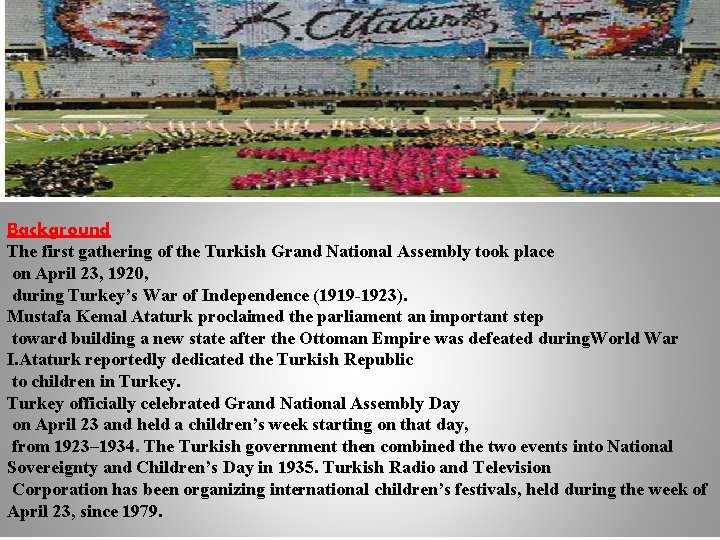 K. Atatürk

Background
The first gathering of the Turkish Grand National Assembly took place on April 23, 1920, during Turkey's War of Independence (1919-1923).
Mustafa Kemal Ataturk proclaimed the parliament an important step toward building a new state after the Ottoman Empire was defeated duringWorld War I.Ataturk reportedly dedicated the Turkish Republic to children in Turkey.
Turkey officially celebrated Grand National Assembly Day on April 23 and held a children's week starting on that day, from 1923–1934. The Turkish government then combined the two events into National Sovereignty and Children's Day in 1935. Turkish Radio and Television Corporation has been organizing international children's festivals, held during the week of April 23, since 1979.